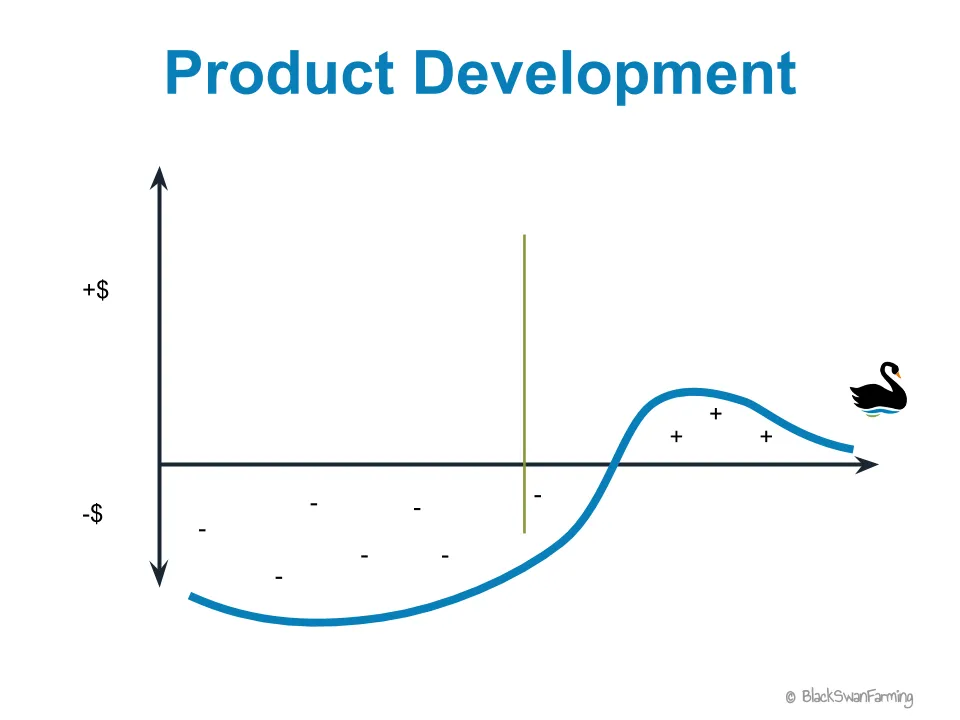 Product Development

+$

-$

-
-
-
-
-
-
-

+
+
+

© BlackSwanFarming